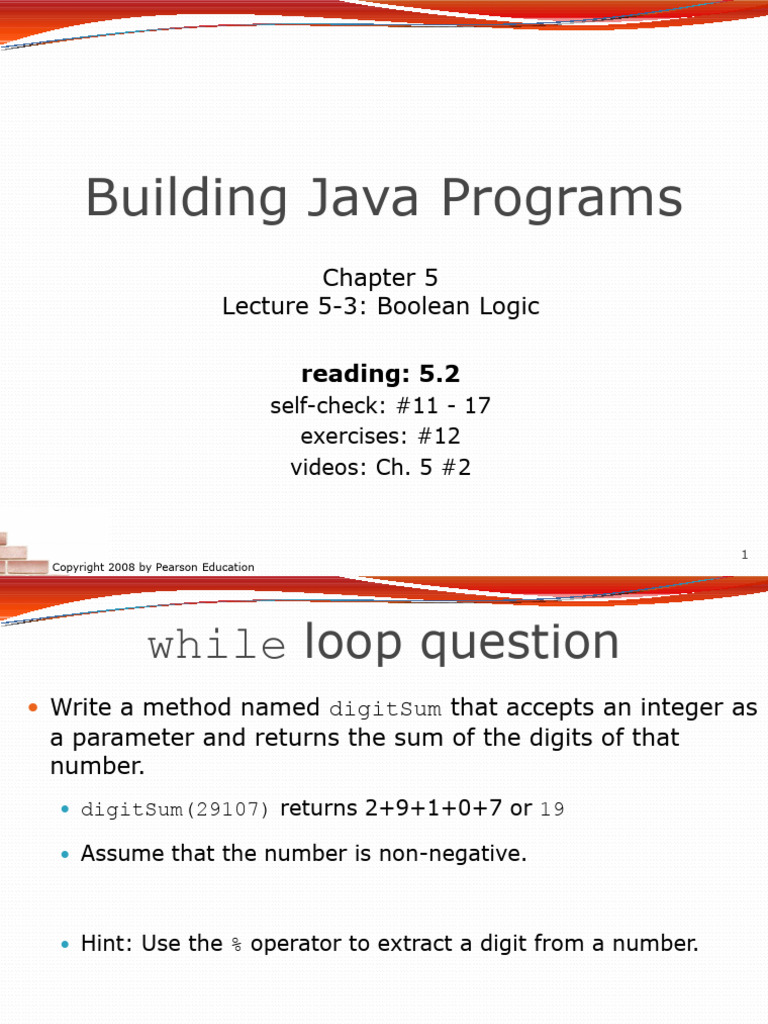 Building Java Programs

Chapter 5
Lecture 5-3: Boolean Logic

**reading: 5.2**
self-check: #11 - 17
exercises: #12
videos: Ch. 5 #2

Copyright 2008 by Pearson Education

1

while loop question

• Write a method named digitSum that accepts an integer as a parameter and returns the sum of the digits of that number.
  • digitSum(29107) returns 2+9+1+0+7 or 19
  • Assume that the number is non-negative.
  • Hint: Use the % operator to extract a digit from a number.